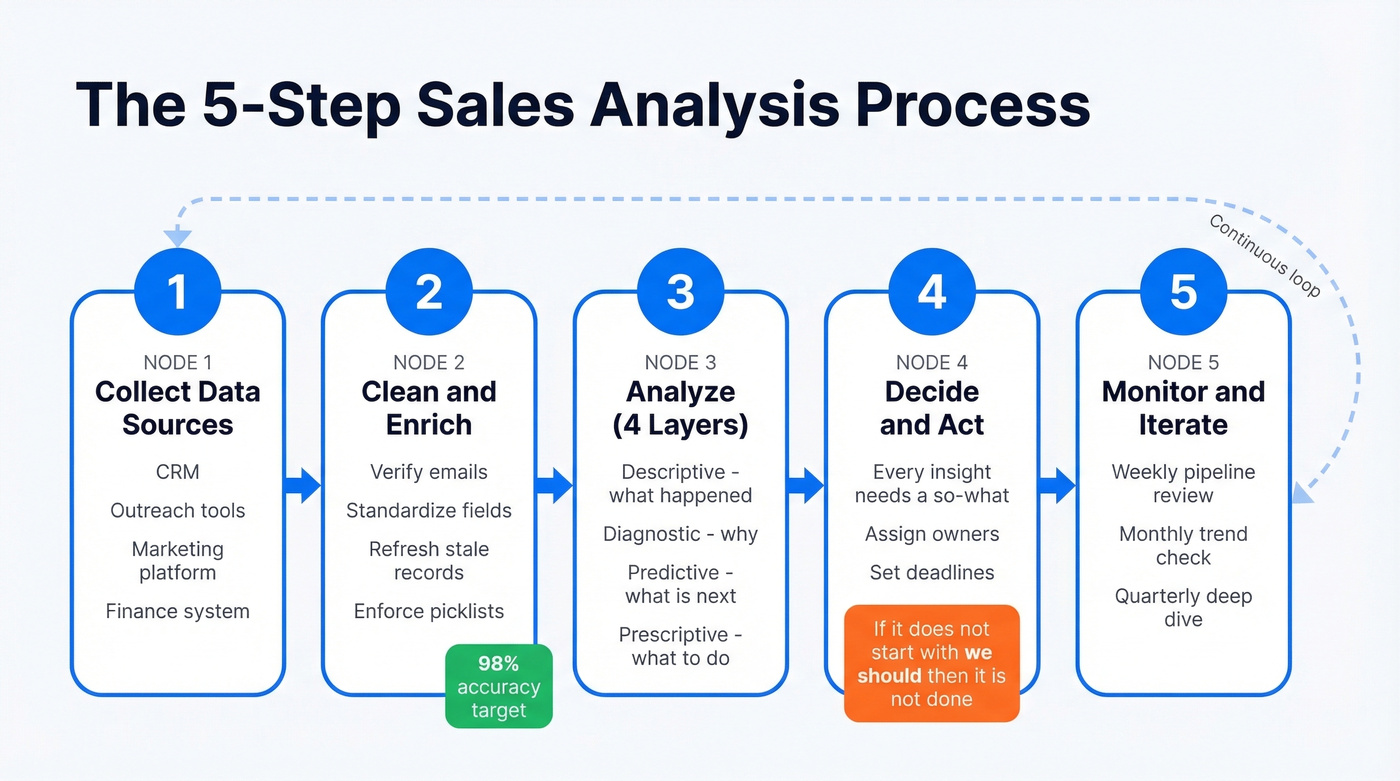 The 5-Step Sales Analysis Process

Continuous loop

1
NODE 1
Collect Data Sources
CRM
Outreach tools
Marketing platform
Finance system

2
NODE 2
Clean and Enrich
Verify emails
Standardize fields
Refresh stale records
Enforce picklists
98% accuracy target

3
NODE 3
Analyze (4 Layers)
Descriptive - what happened
Diagnostic - why
Predictive - what is next
Prescriptive - what to do

4
NODE 4
Decide and Act
Every insight needs a so-what
Assign owners
Set deadlines
If it does not start with we should then it is not done

5
NODE 5
Monitor and Iterate
Weekly pipeline review
Monthly trend check
Quarterly deep dive